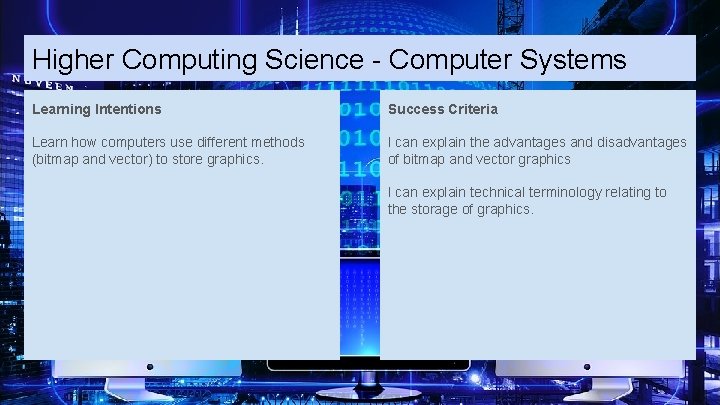 Higher Computing Science - Computer Systems

Learning Intentions

Learn how computers use different methods (bitmap and vector) to store graphics.

Success Criteria

I can explain the advantages and disadvantages of bitmap and vector graphics

I can explain technical terminology relating to the storage of graphics.